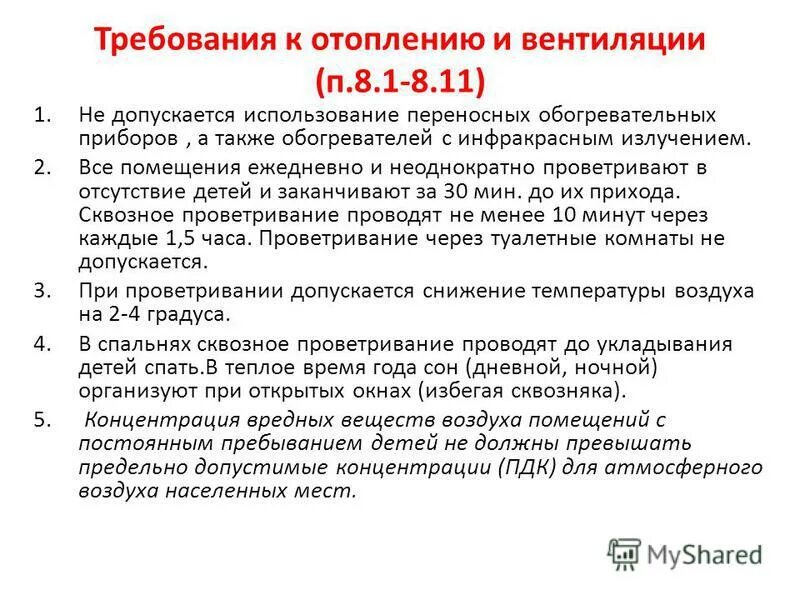 Требования к отоплению и вентиляции (п.8.1-8.11)

1. Не допускается использование переносных обогревательных приборов , а также обогревателей с инфракрасным излучением.
2. Все помещения ежедневно и неоднократно проветривают в отсутствие детей и заканчивают за 30 мин. до их прихода. Сквозное проветривание проводят не менее 10 минут через каждые 1,5 часа. Проветривание через туалетные комнаты не допускается.
3. При проветривании допускается снижение температуры воздуха на 2-4 градуса.
4. В спальнях сквозное проветривание проводят до укладывания детей спать.В теплое время года сон (дневной, ночной) организуют при открытых окнах (избегая сквозняка).
5. Концентрация вредных веществ воздуха помещений с постоянным пребыванием детей не должны превышать предельно допустимые концентрации (ПДК) для атмосферного воздуха населенных мест.

MyShared